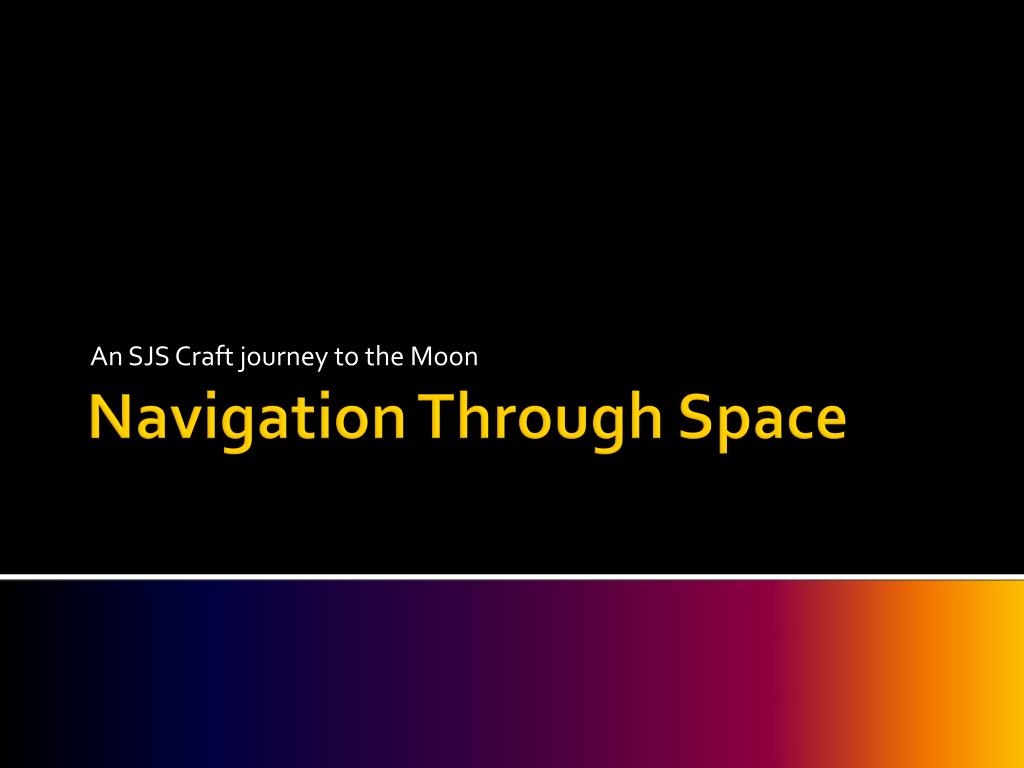 An SJS Craft journey to the Moon

Navigation Through Space